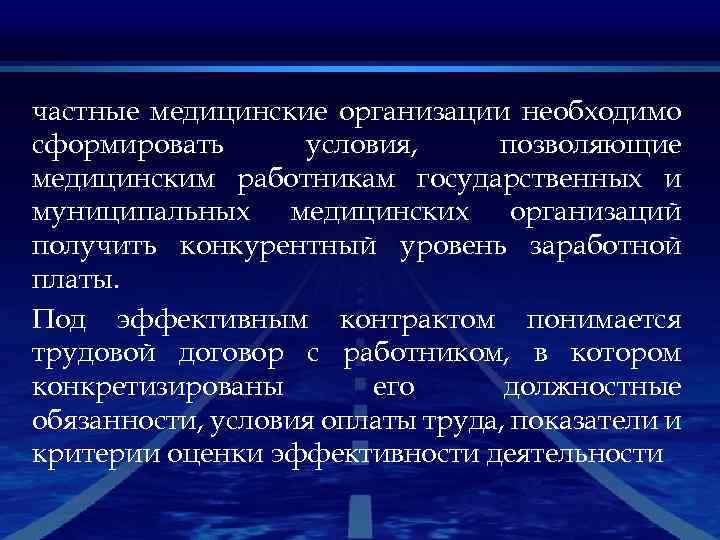 частные медицинские организации необходимо сформировать условия, позволяющие медицинским работникам государственных и муниципальных медицинских организаций получить конкурентный уровень заработной платы.

Под эффективным контрактом понимается трудовой договор с работником, в котором конкретизированы его должностные обязанности, условия оплаты труда, показатели и критерии оценки эффективности деятельности